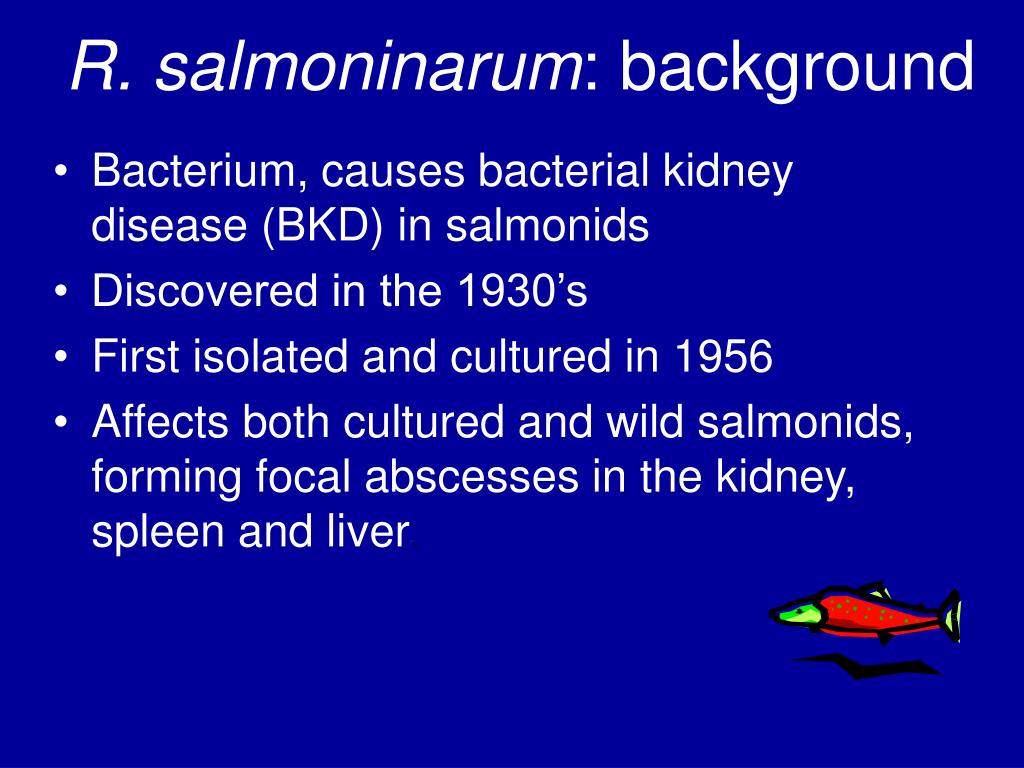 R. salmoninarum: background

• Bacterium, causes bacterial kidney disease (BKD) in salmonids
• Discovered in the 1930's
• First isolated and cultured in 1956
• Affects both cultured and wild salmonids, forming focal abscesses in the kidney, spleen and liver